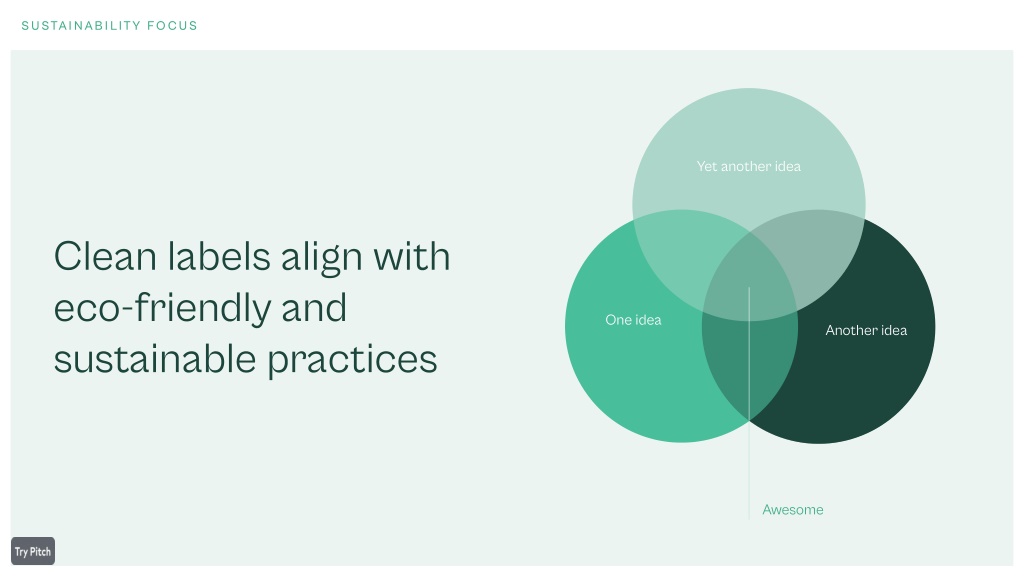 SUSTAINABILITY FOCUS

Clean labels align with eco-friendly and sustainable practices

Yet another idea

One idea

Another idea

Awesome

Try Pitch